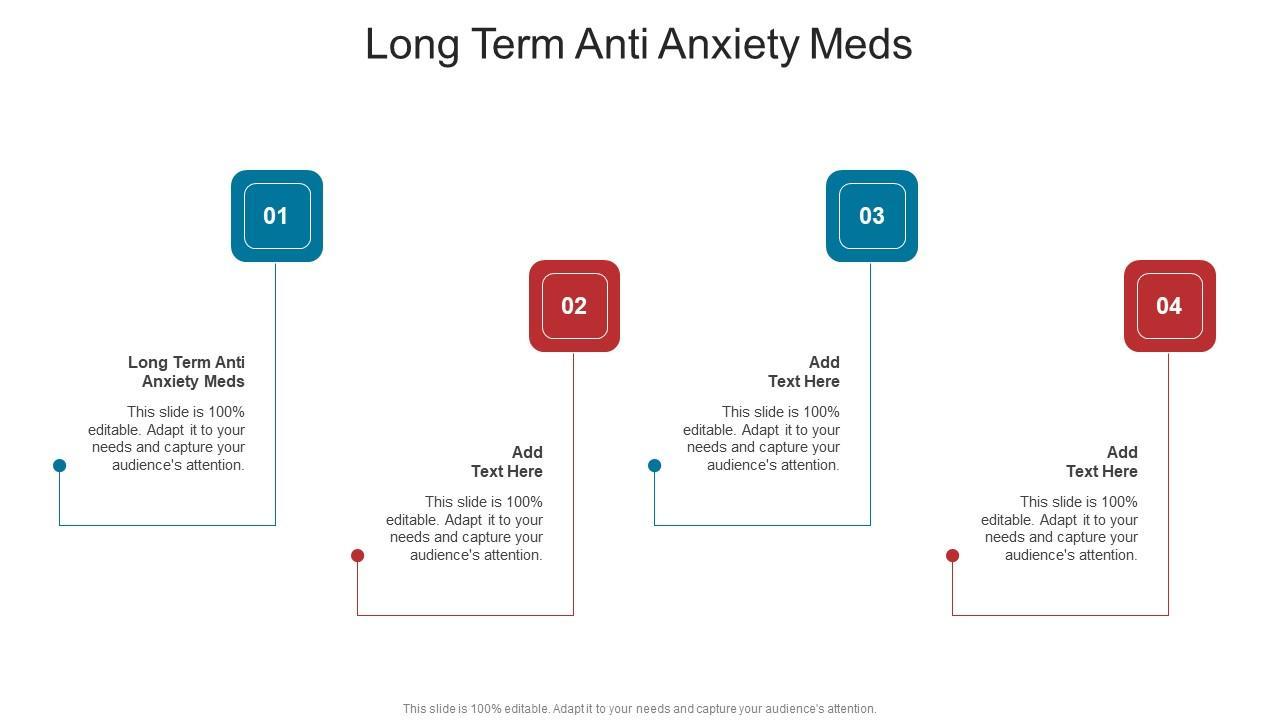 Long Term Anti Anxiety Meds

01

Long Term Anti Anxiety Meds

This slide is 100% editable. Adapt it to your needs and capture your audience's attention.

02

Add Text Here

This slide is 100% editable. Adapt it to your needs and capture your audience's attention.

03

Add Text Here

This slide is 100% editable. Adapt it to your needs and capture your audience's attention.

04

Add Text Here

This slide is 100% editable. Adapt it to your needs and capture your audience's attention.

This slide is 100% editable. Adapt it to your needs and capture your audience's attention.